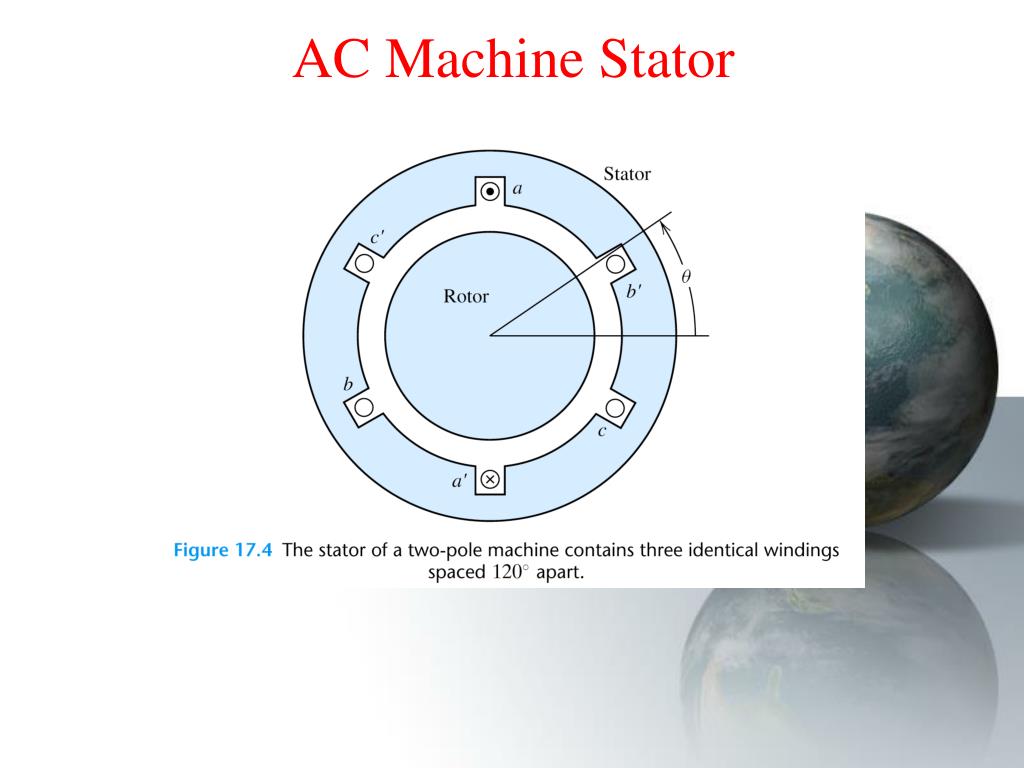 AC Machine Stator

Stator

$a$

$c'$

$b'$

$\theta$

Rotor

$b$

$c$

$a'$

Figure 17.4 The stator of a two-pole machine contains three identical windings spaced $120^\circ$ apart.